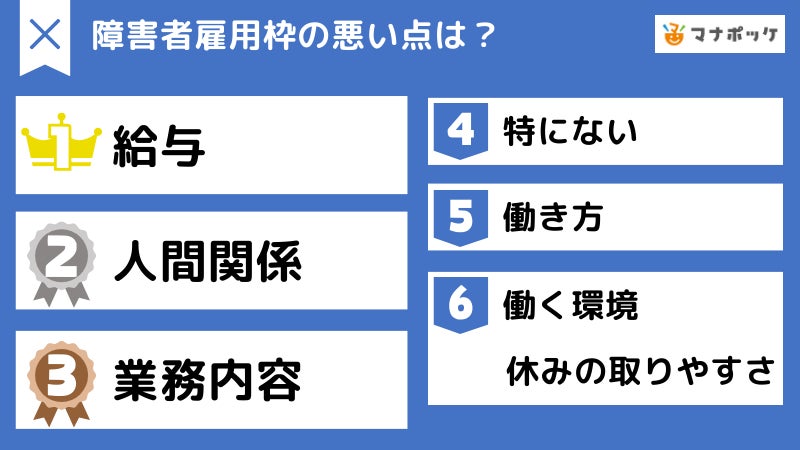 障害者雇用枠の悪い点は？

マナポッケ

1 給与

2 人間関係

3 業務内容

4 特にない

5 働き方

6 働く環境

休みの取りやすさ